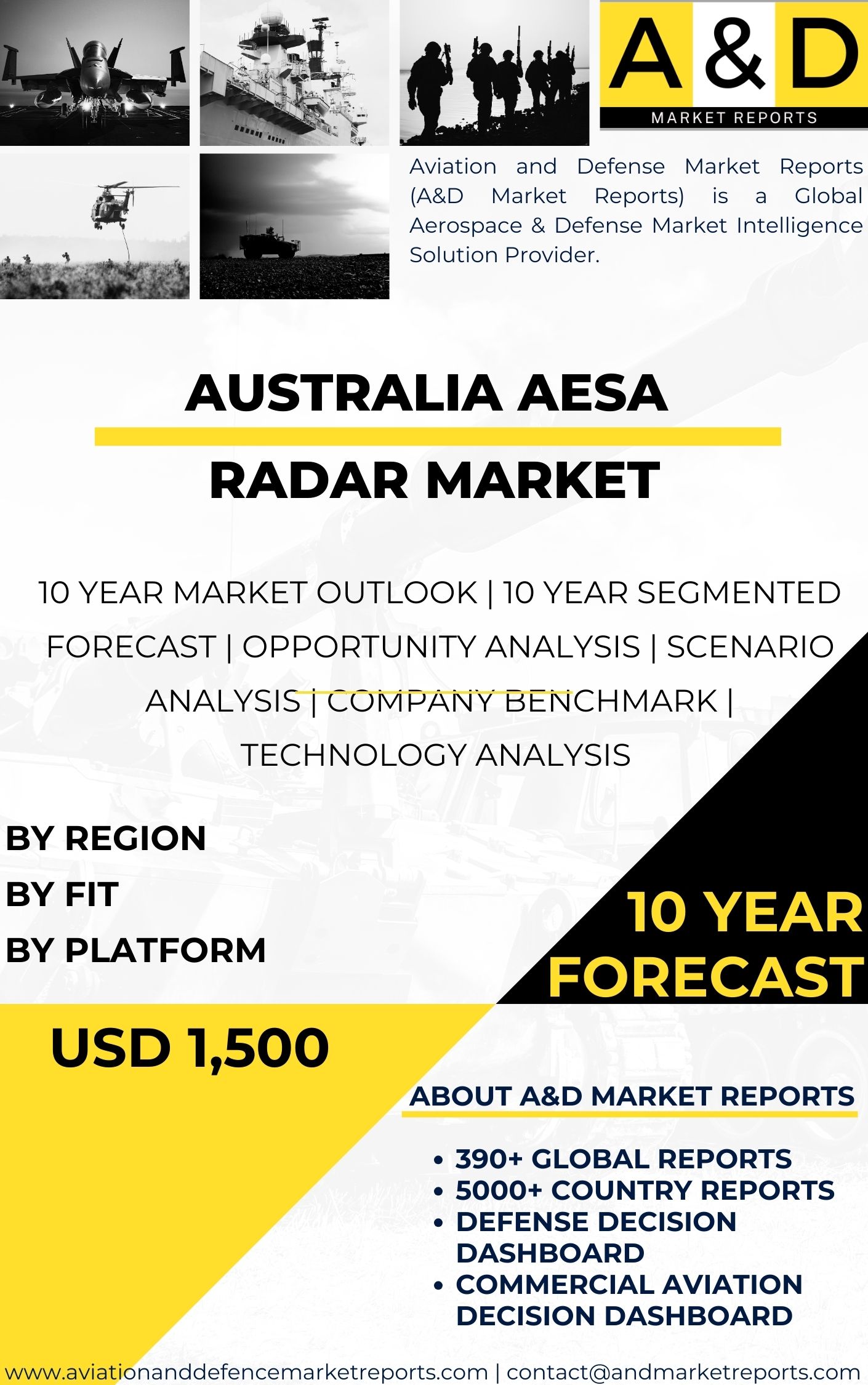 A & D
MARKET REPORTS

Aviation and Defense Market Reports (A&D Market Reports) is a Global Aerospace & Defense Market Intelligence Solution Provider.

AUSTRALIA AESA
RADAR MARKET

10 YEAR MARKET OUTLOOK | 10 YEAR SEGMENTED FORECAST | OPPORTUNITY ANALYSIS | SCENARIO ANALYSIS | COMPANY BENCHMARK | TECHNOLOGY ANALYSIS

BY REGION
BY FIT
BY PLATFORM

10 YEAR FORECAST

USD 1,500

ABOUT A&D MARKET REPORTS

• 390+ GLOBAL REPORTS
• 5000+ COUNTRY REPORTS
• DEFENSE DECISION DASHBOARD
• COMMERCIAL AVIATION DECISION DASHBOARD

www.aviationanddefencemarketreports.com | contact@andmarketreports.com